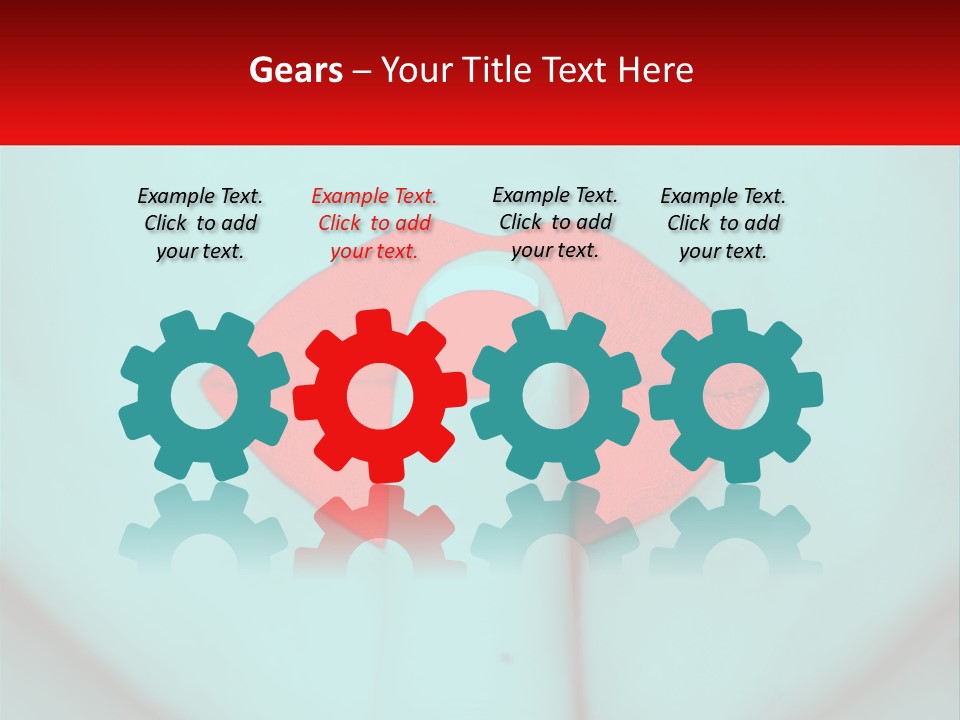 Gears – Your Title Text Here

Example Text. Click to add your text.

Example Text. Click to add your text.

Example Text. Click to add your text.

Example Text. Click to add your text.